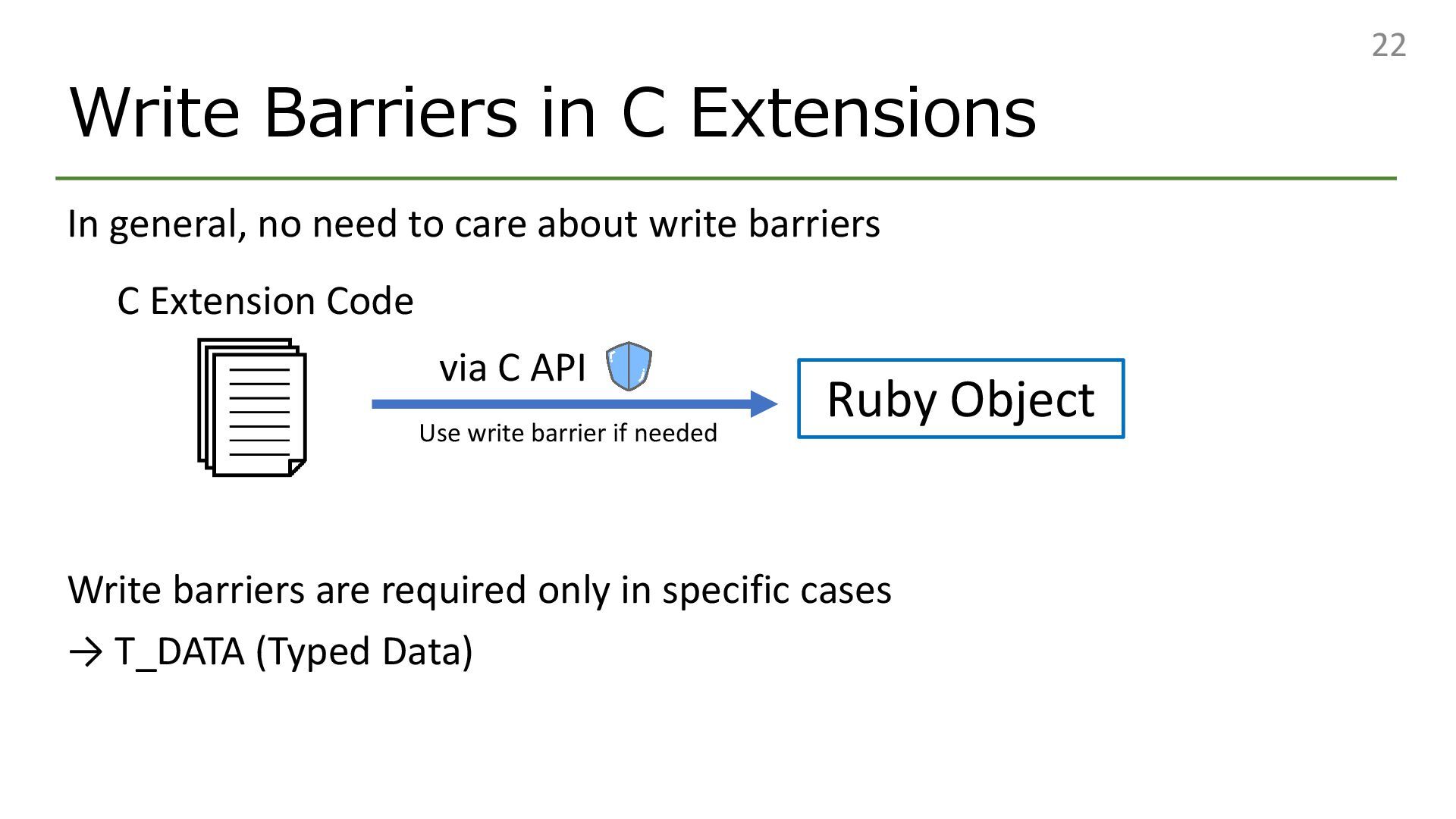 22

Write Barriers in C Extensions

In general, no need to care about write barriers

C Extension Code

via C API

Use write barrier if needed

Ruby Object

Write barriers are required only in specific cases

→ T_DATA (Typed Data)